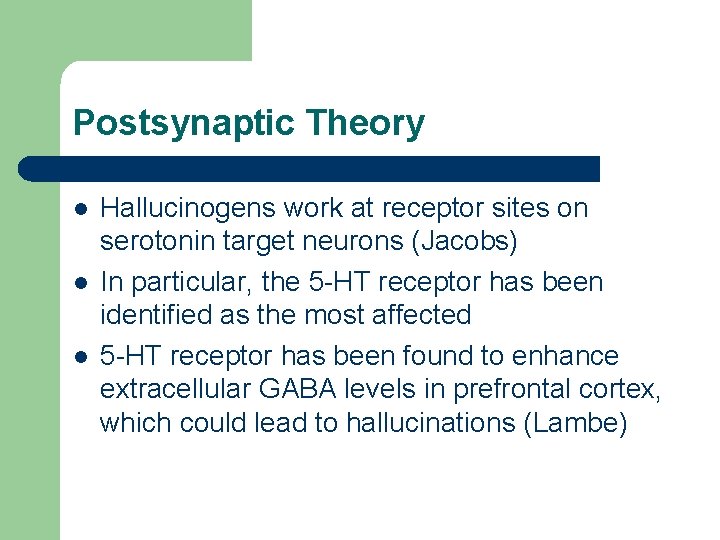 Postsynaptic Theory

- Hallucinogens work at receptor sites on serotonin target neurons (Jacobs)
- In particular, the 5-HT receptor has been identified as the most affected
- 5-HT receptor has been found to enhance extracellular GABA levels in prefrontal cortex, which could lead to hallucinations (Lambe)